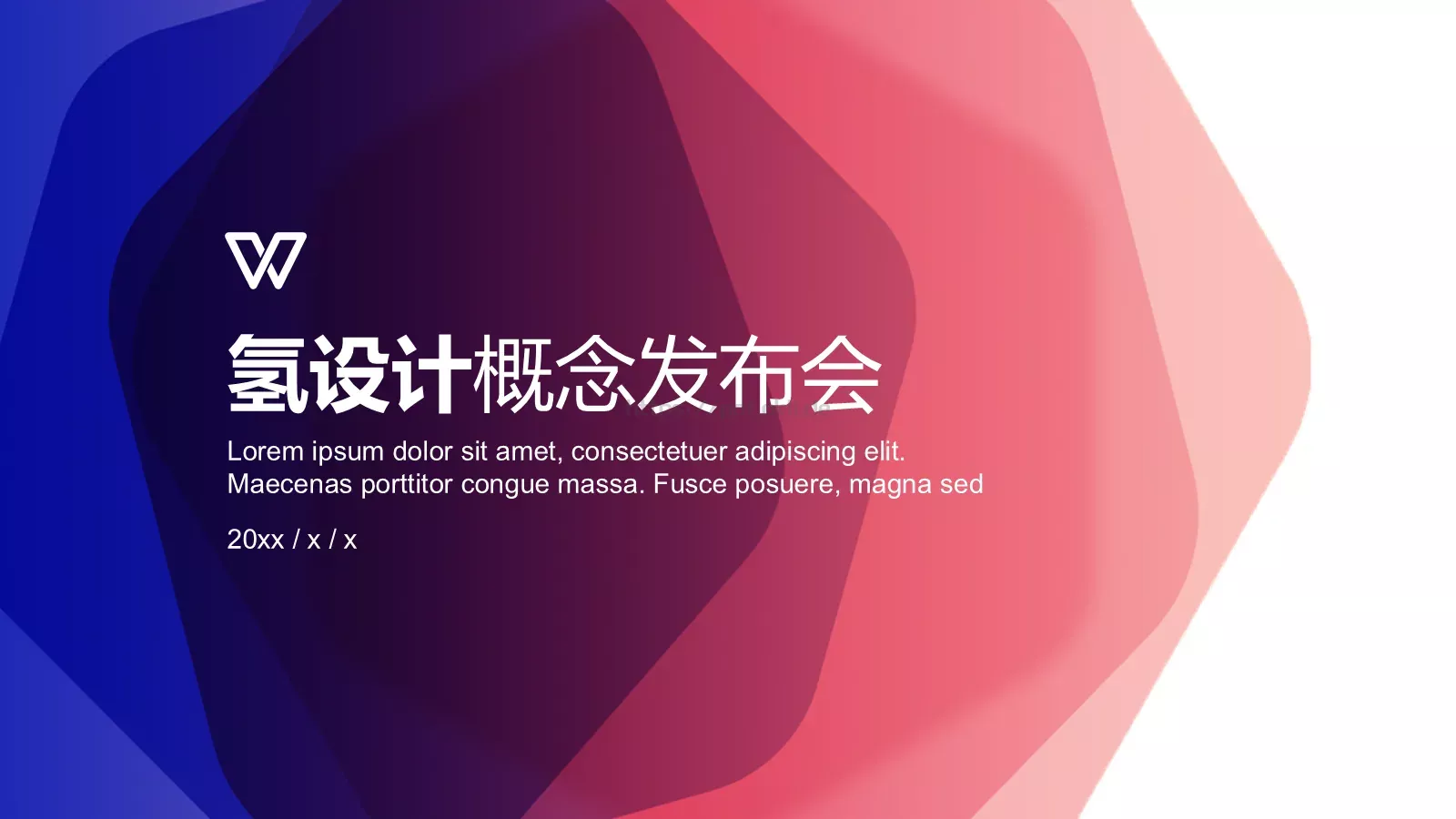 氢设计概念发布会

Lorem ipsum dolor sit amet, consectetuer adipiscing elit. Maecenas porttitor congue massa. Fusce posuere, magna sed

20xx / x / x